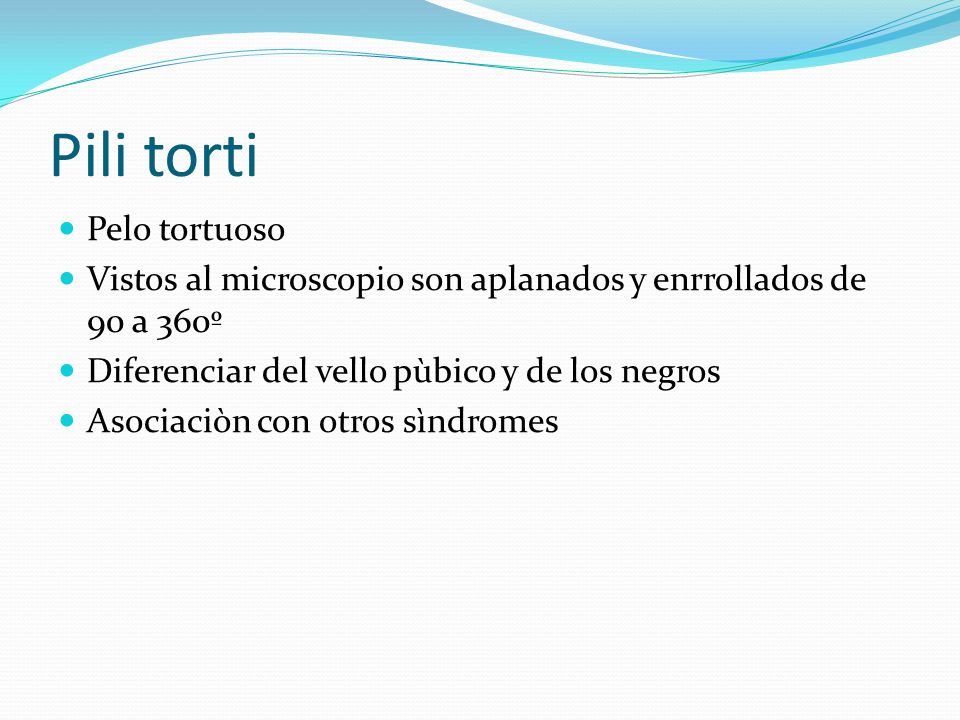 Pili torti

- Pelo tortuoso
- Vistos al microscopio son aplanados y enrrollados de 90 a 360º
- Diferenciar del vello pùbico y de los negros
- Asociaciòn con otros sìndromes